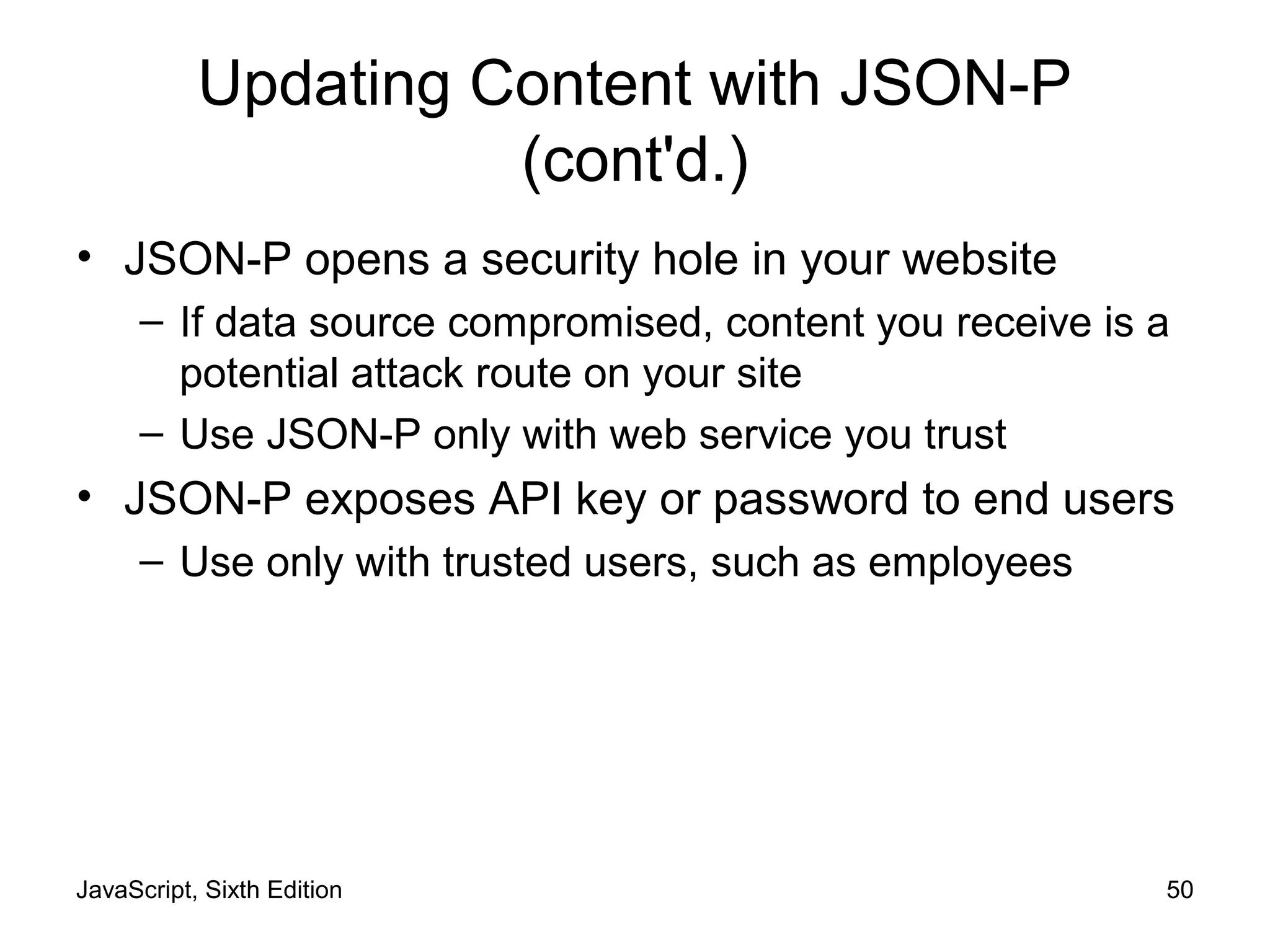 Updating Content with JSON-P (cont'd.)

• JSON-P opens a security hole in your website
  – If data source compromised, content you receive is a potential attack route on your site
  – Use JSON-P only with web service you trust
• JSON-P exposes API key or password to end users
  – Use only with trusted users, such as employees

JavaScript, Sixth Edition

50